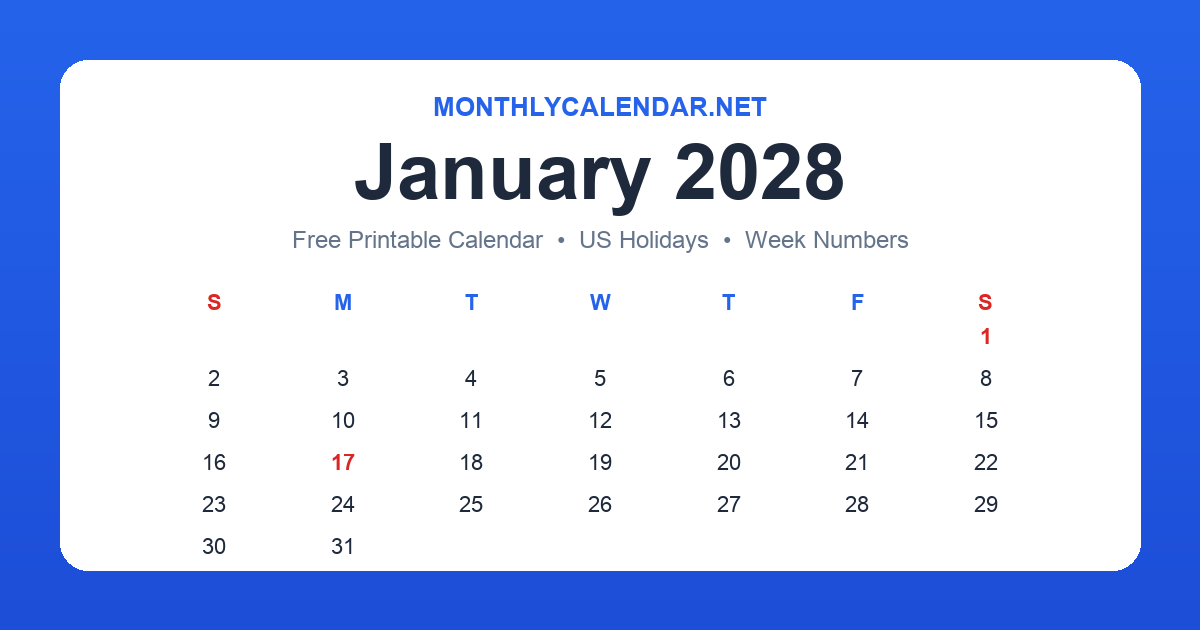 MONTHLYCALENDAR.NET

January 2028

Free Printable Calendar • US Holidays • Week Numbers

| S | M | T | W | T | F | S |
|---|---|---|---|---|---|---|
| | | | | | | 1 |
| 2 | 3 | 4 | 5 | 6 | 7 | 8 |
| 9 | 10 | 11 | 12 | 13 | 14 | 15 |
| 16 | 17 | 18 | 19 | 20 | 21 | 22 |
| 23 | 24 | 25 | 26 | 27 | 28 | 29 |
| 30 | 31 | | | | | |